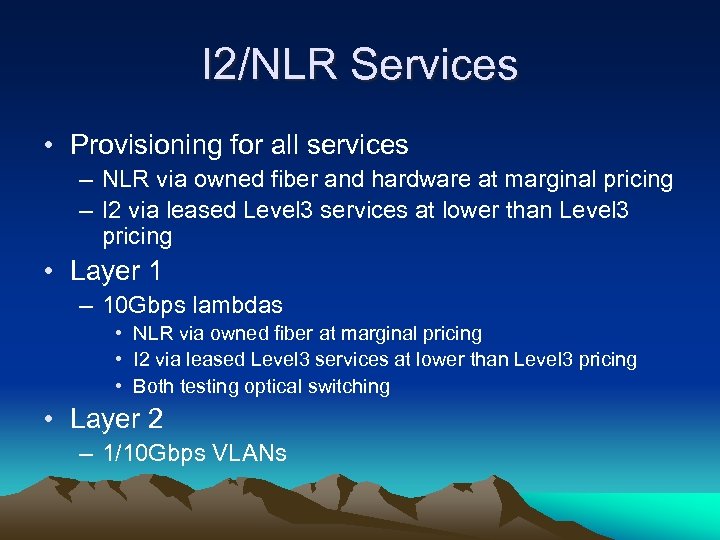 I2/NLR Services

• Provisioning for all services
– NLR via owned fiber and hardware at marginal pricing
– I2 via leased Level3 services at lower than Level3 pricing
• Layer 1
– 10Gbps lambdas
• NLR via owned fiber at marginal pricing
• I2 via leased Level3 services at lower than Level3 pricing
• Both testing optical switching
• Layer 2
– 1/10Gbps VLANs